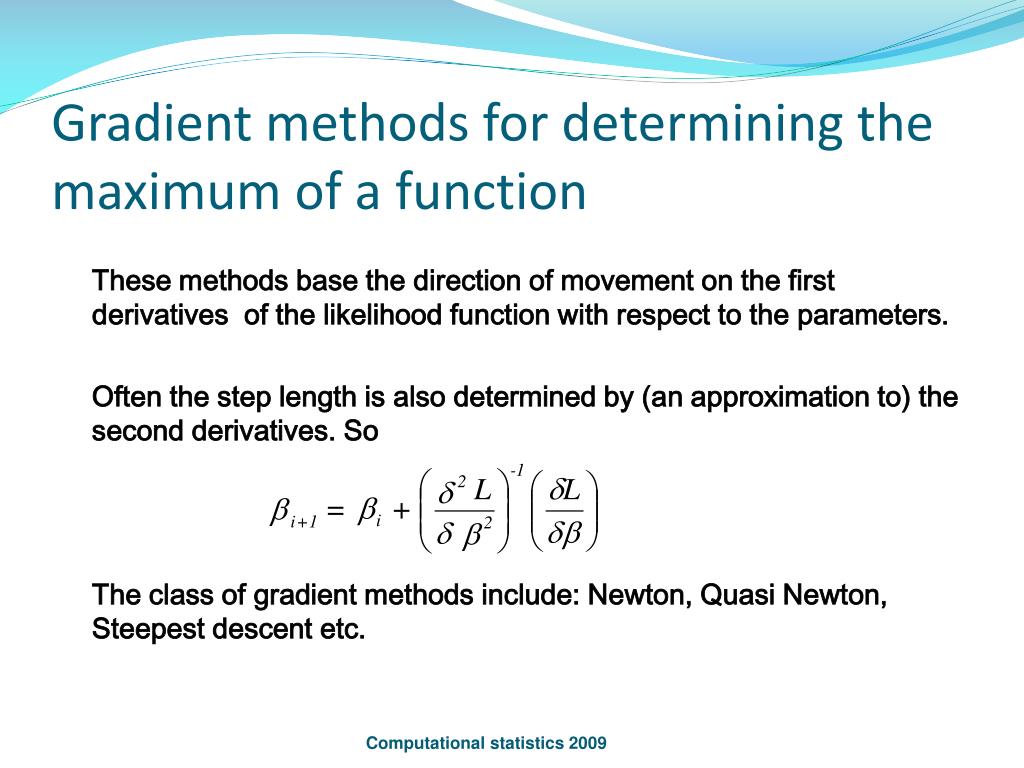 Gradient methods for determining the maximum of a function

These methods base the direction of movement on the first derivatives of the likelihood function with respect to the parameters.

Often the step length is also determined by (an approximation to) the second derivatives. So

$\beta_{i+1} = \beta_i + \left(\frac{\delta^2 L}{\delta \beta^2}\right)^{-1} \left(\frac{\delta L}{\delta \beta}\right)$

The class of gradient methods include: Newton, Quasi Newton, Steepest descent etc.

Computational statistics 2009